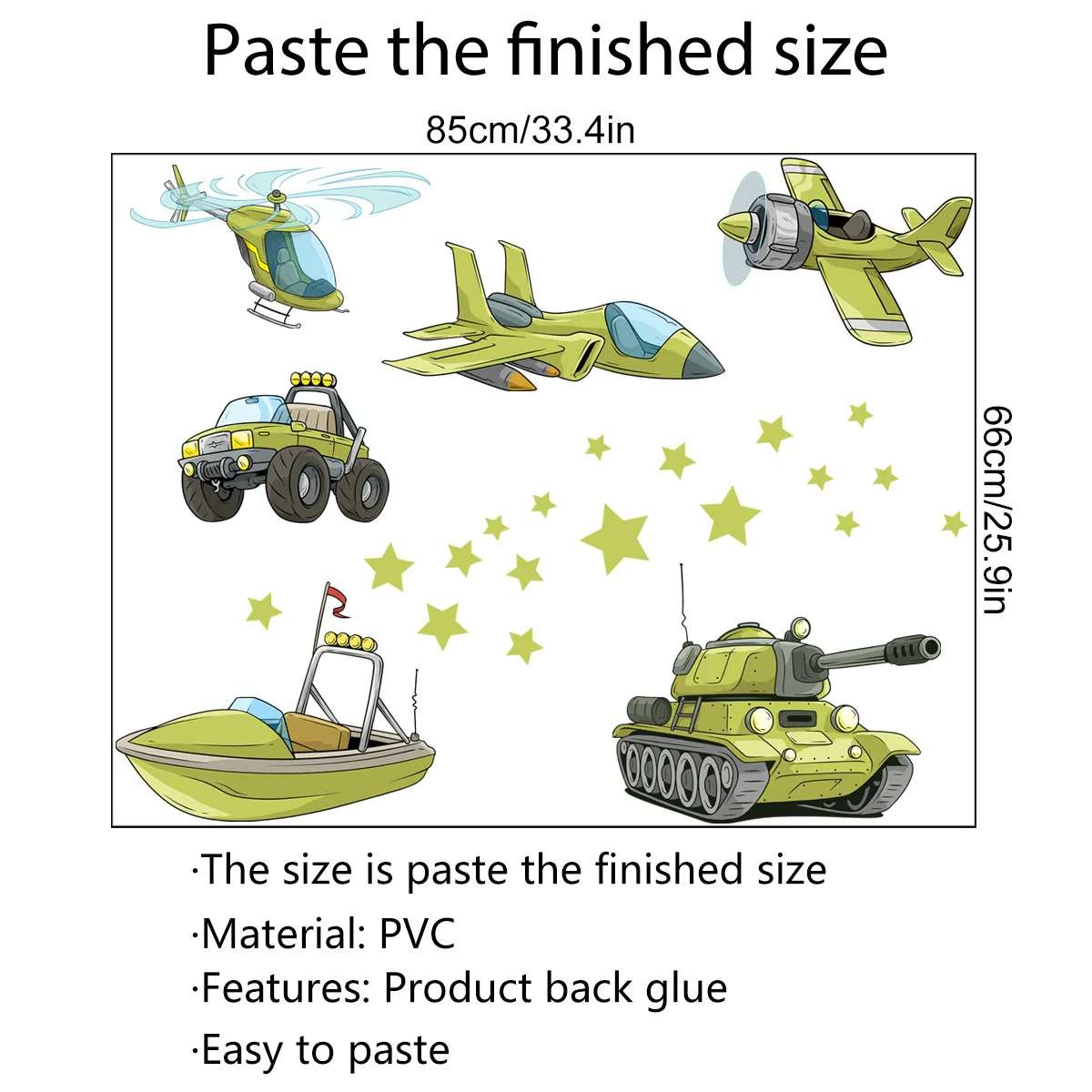 Paste the finished size

85cm/33.4in

66cm/25.9in

·The size is paste the finished size

·Material: PVC

·Features: Product back glue

·Easy to paste